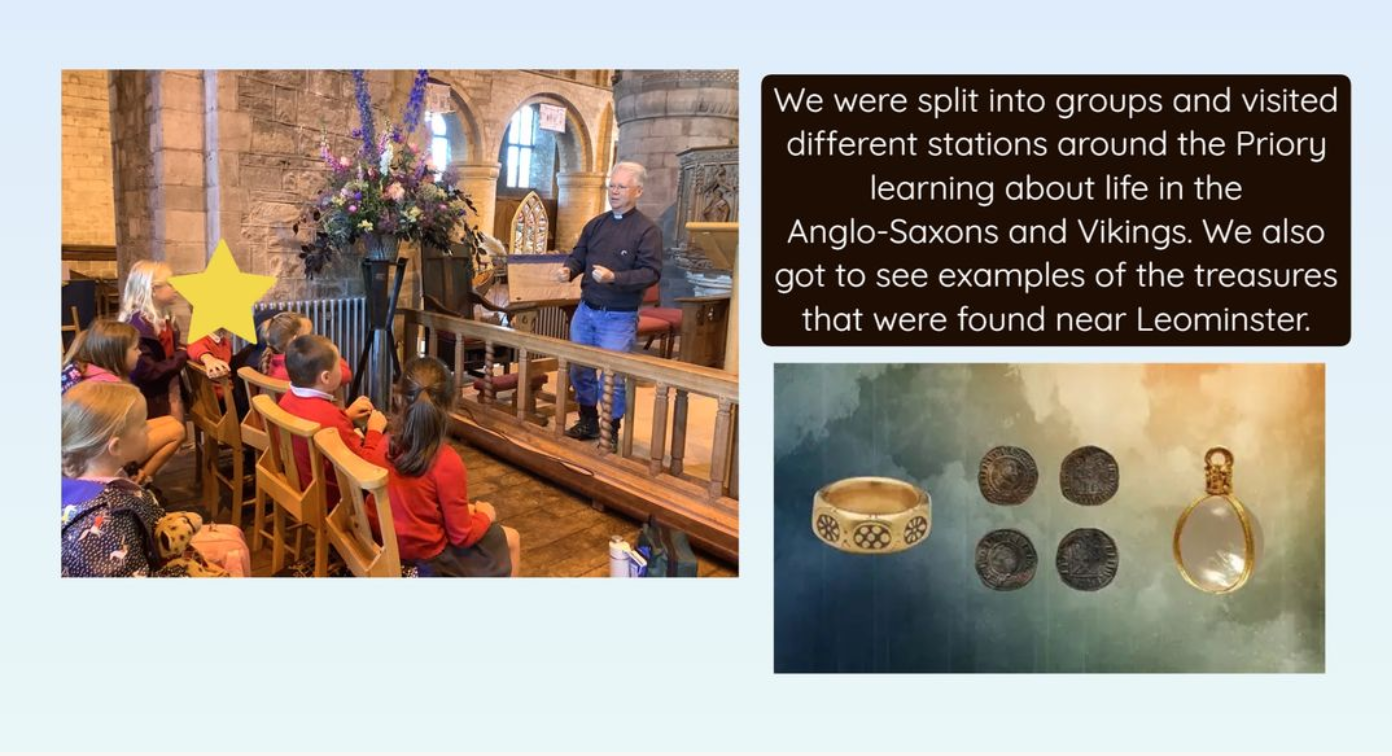 We were split into groups and visited different stations around the Priory learning about life in the Anglo-Saxons and Vikings. We also got to see examples of the treasures that were found near Leominster.